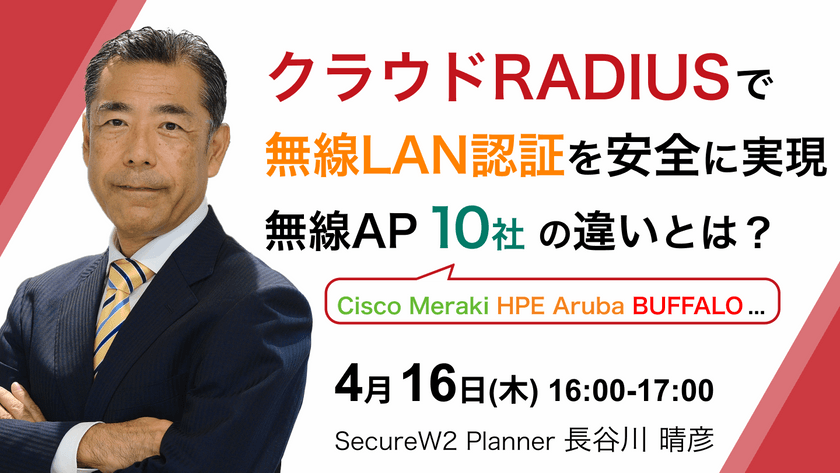 クラウドRADIUSで
無線LAN認証を安全に実現
無線AP 10社 の違いとは？

Cisco Meraki HPE Aruba BUFFALO ...

4月16日(木) 16:00-17:00

SecureW2 Planner 長谷川 晴彦